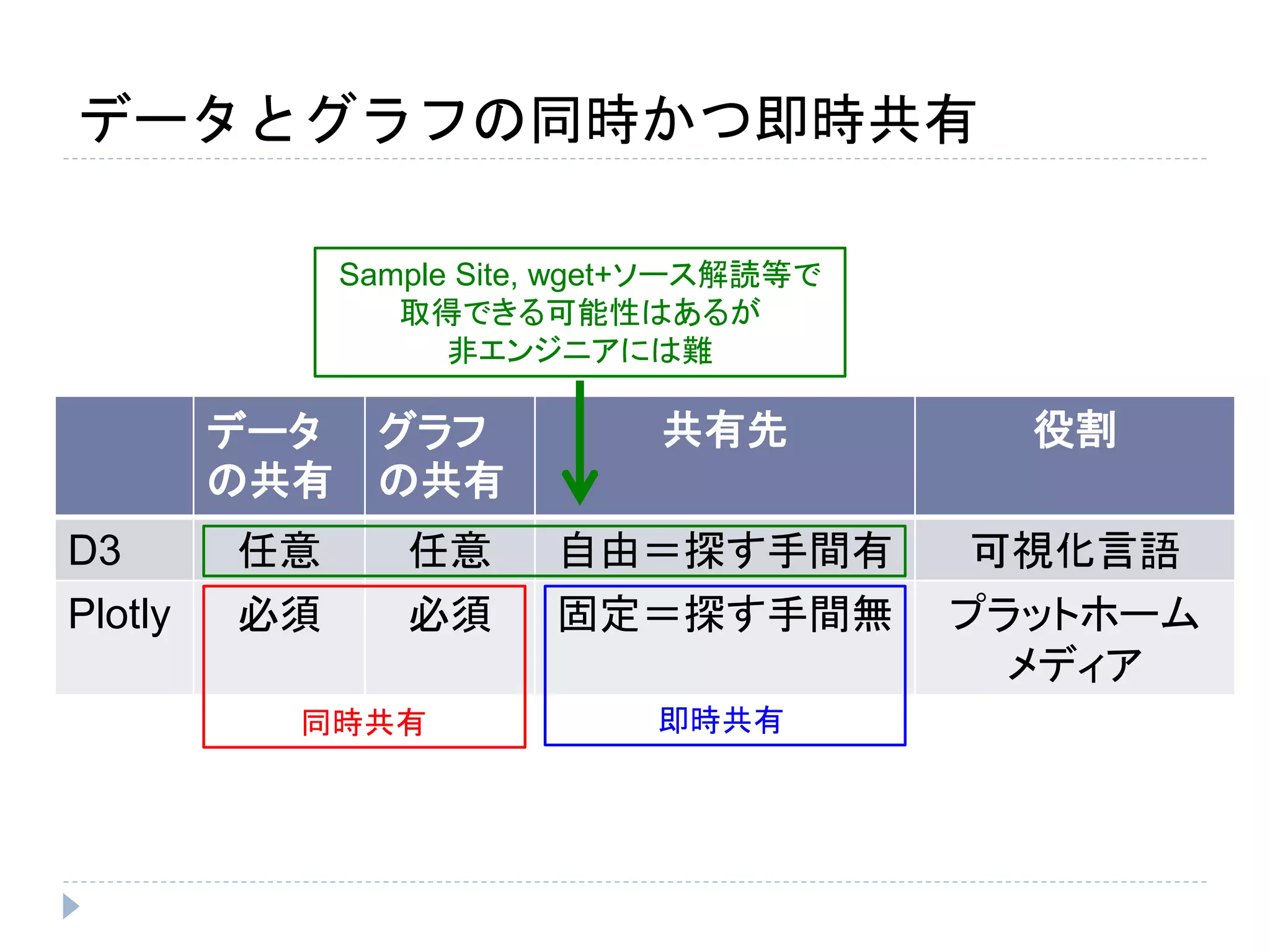 データとグラフの同時かつ即時共有

Sample Site, wget+ソース解読等で取得できる可能性はあるが非エンジニアには難

| | データの共有 | グラフの共有 | 共有先 | 役割 |
|---|---|---|---|---|
| D3 | 任意 | 任意 | 自由＝探す手間有 | 可視化言語 |
| Plotly | 必須 | 必須 | 固定＝探す手間無 | プラットホームメディア |

同時共有

即時共有